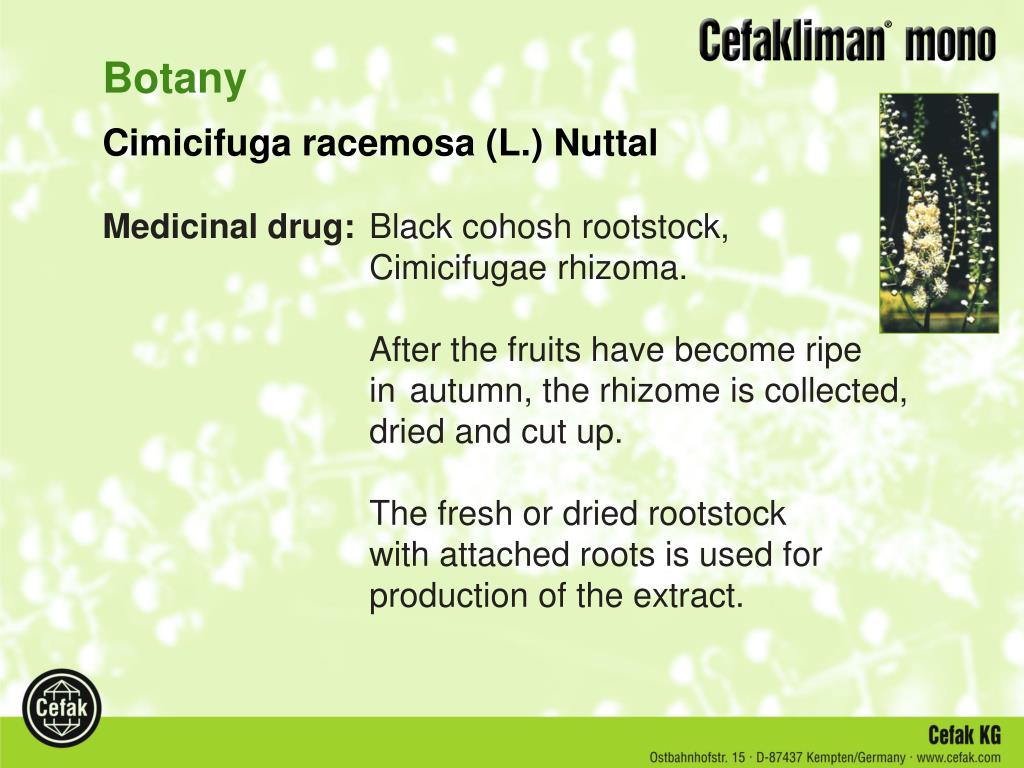 Cefakliman® mono

Botany

Cimicifuga racemosa (L.) Nuttal

Medicinal drug: Black cohosh rootstock, Cimicifugae rhizoma.

After the fruits have become ripe in autumn, the rhizome is collected, dried and cut up.

The fresh or dried rootstock with attached roots is used for production of the extract.

Cefak

Cefak KG

Ostbahnhofstr. 15 · D-87437 Kempten/Germany · www.cefak.com